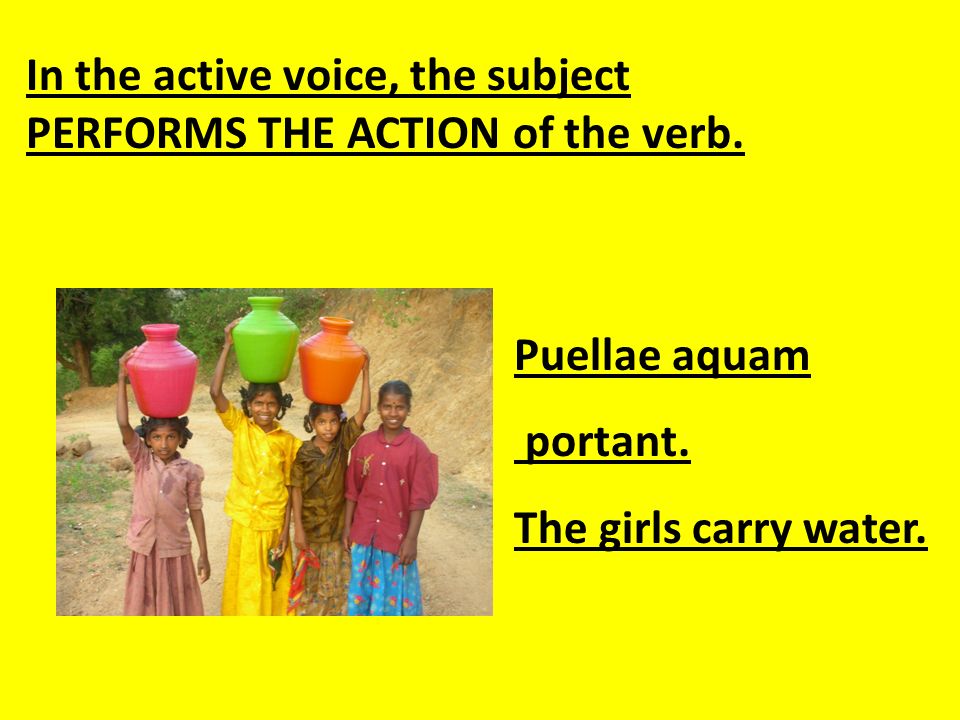 In the active voice, the subject PERFORMS THE ACTION of the verb.

Puellae aquam

portant.

The girls carry water.